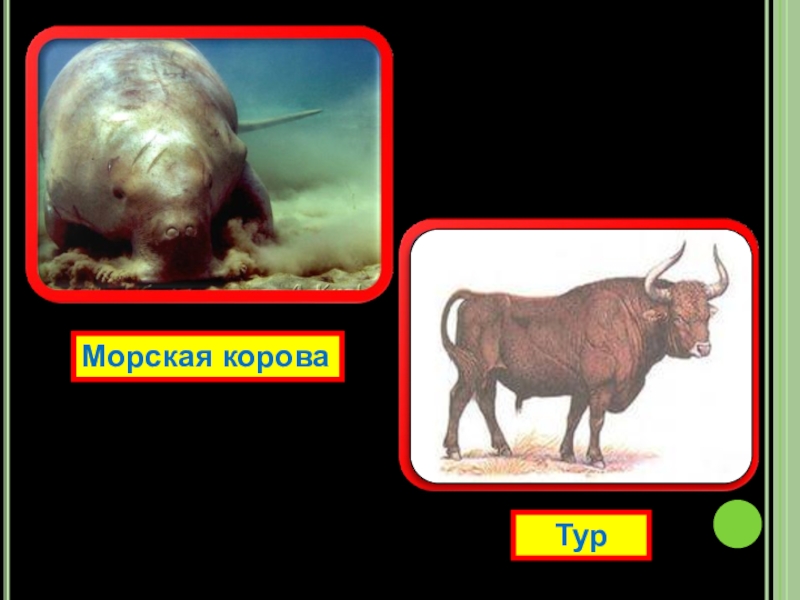 Морская корова

Тур